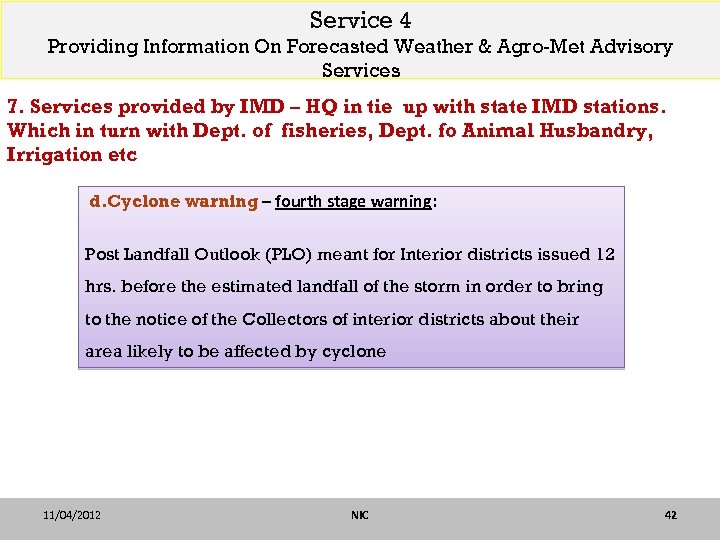 Service 4
Providing Information On Forecasted Weather & Agro-Met Advisory Services

7. Services provided by IMD – HQ in tie up with state IMD stations. Which in turn with Dept. of fisheries, Dept. fo Animal Husbandry, Irrigation etc

d.Cyclone warning – fourth stage warning:

Post Landfall Outlook (PLO) meant for Interior districts issued 12 hrs. before the estimated landfall of the storm in order to bring to the notice of the Collectors of interior districts about their area likely to be affected by cyclone

11/04/2012 NIC 42